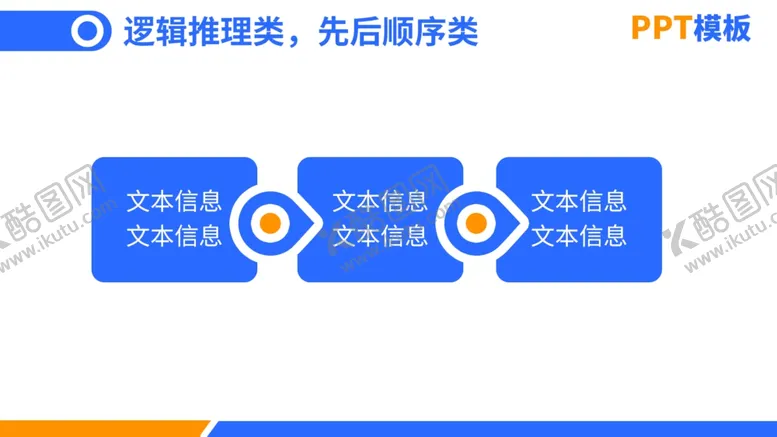 逻辑推理类，先后顺序类

PPT模板

文本信息
文本信息

文本信息
文本信息

文本信息
文本信息

酷图网
www.ikutu.com

酷图网
www.ikutu.com

酷图网
www.ikutu.com